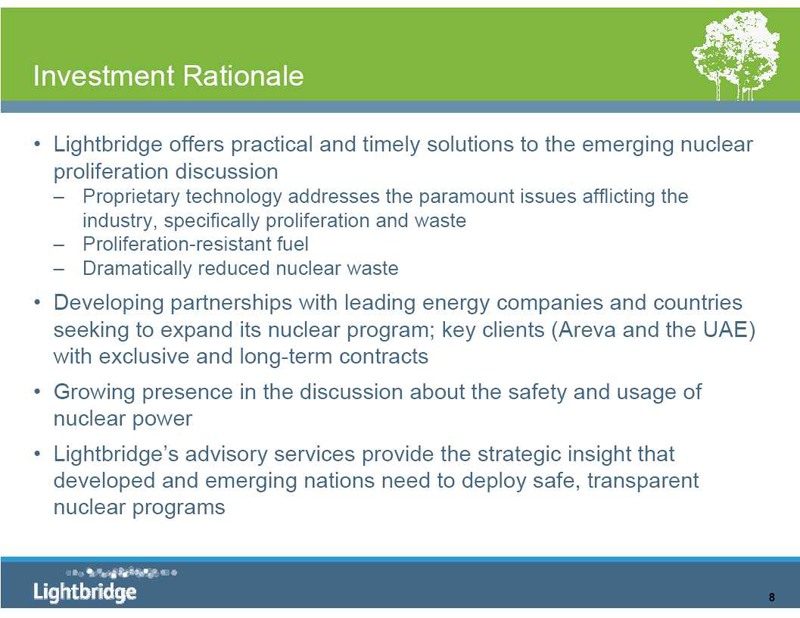 Investment Rationale

• Lightbridge offers practical and timely solutions to the emerging nuclear proliferation discussion
– Proprietary technology addresses the paramount issues afflicting the industry, specifically proliferation and waste
– Proliferation-resistant fuel
– Dramatically reduced nuclear waste

• Developing partnerships with leading energy companies and countries seeking to expand its nuclear program; key clients (Areva and the UAE) with exclusive and long-term contracts

• Growing presence in the discussion about the safety and usage of nuclear power

• Lightbridge's advisory services provide the strategic insight that developed and emerging nations need to deploy safe, transparent nuclear programs

Lightbridge

8